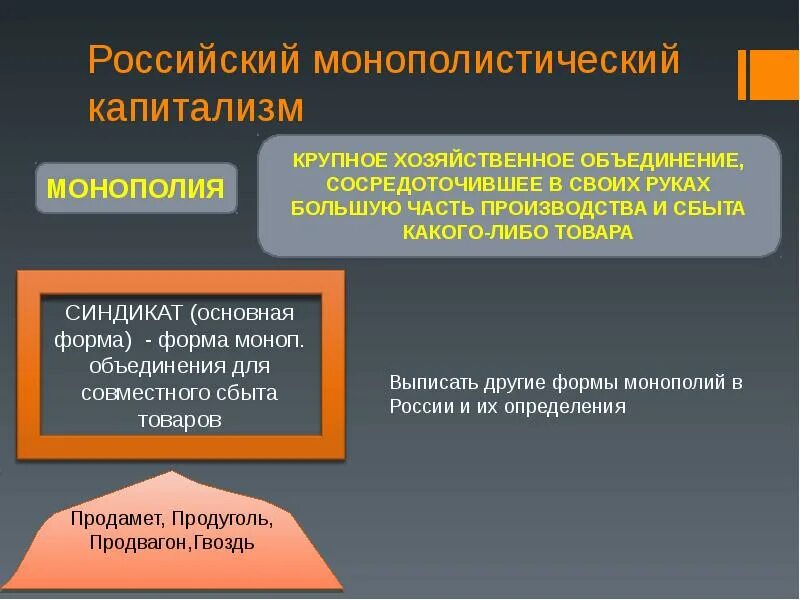 Российский монополистический капитализм

МОНОПОЛИЯ

КРУПНОЕ ХОЗЯЙСТВЕННОЕ ОБЪЕДИНЕНИЕ, СОСРЕДОТОЧИВШЕЕ В СВОИХ РУКАХ БОЛЬШУЮ ЧАСТЬ ПРОИЗВОДСТВА И СБЫТА КАКОГО-ЛИБО ТОВАРА

СИНДИКАТ (основная форма) - форма моноп. объединения для совместного сбыта товаров

Выписать другие формы монополий в России и их определения

Продамет, Продуголь, Продвагон,Гвоздь